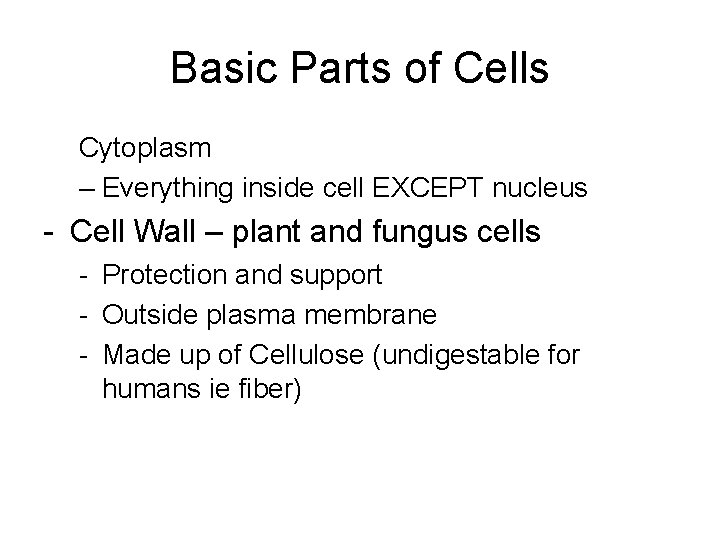 Basic Parts of Cells

Cytoplasm

– Everything inside cell EXCEPT nucleus

- Cell Wall – plant and fungus cells

- Protection and support

- Outside plasma membrane

- Made up of Cellulose (undigestable for humans ie fiber)